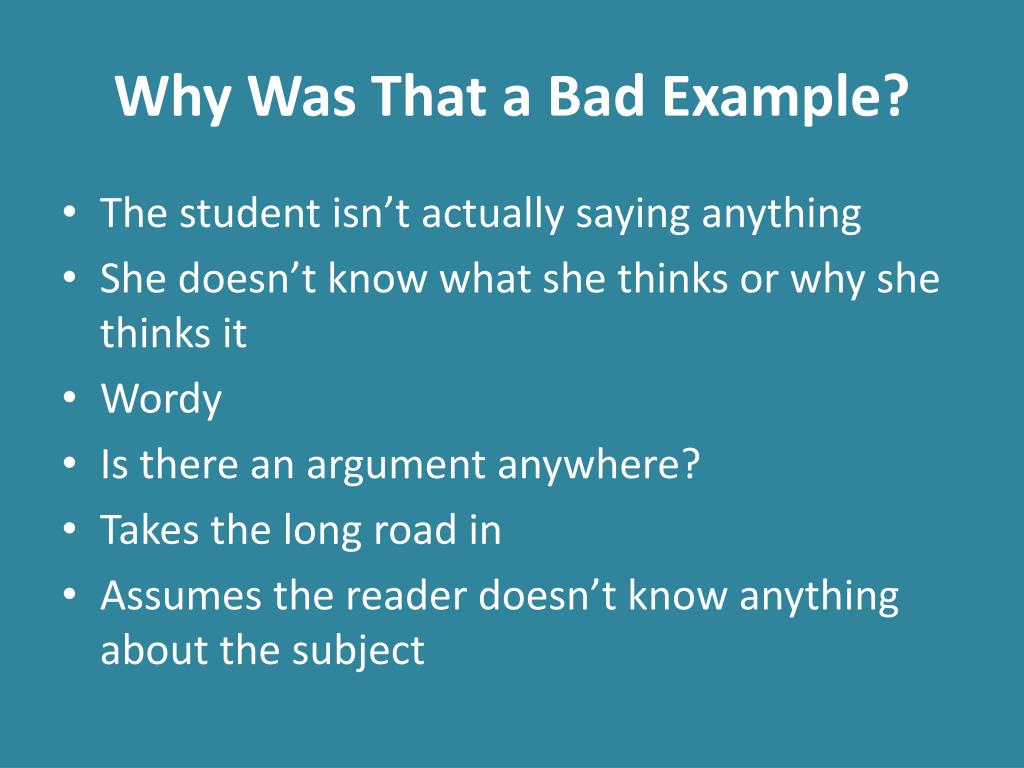 Why Was That a Bad Example?

• The student isn’t actually saying anything
• She doesn’t know what she thinks or why she thinks it
• Wordy
• Is there an argument anywhere?
• Takes the long road in
• Assumes the reader doesn’t know anything about the subject